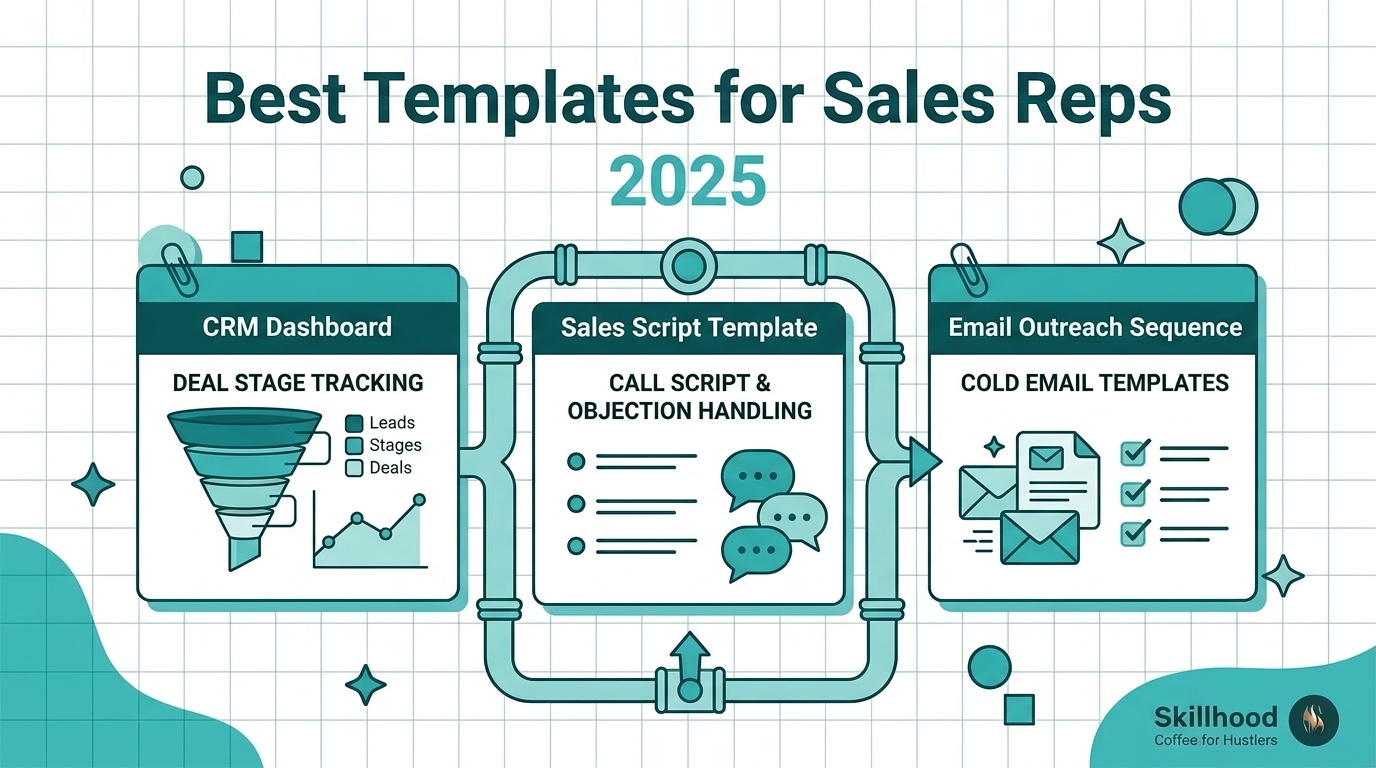 Best Templates for Sales Reps
2025

CRM Dashboard
DEAL STAGE TRACKING
Leads
Stages
Deals

Sales Script Template
CALL SCRIPT & OBJECTION HANDLING

Email Outreach Sequence
COLD EMAIL TEMPLATES

Skillhood
Coffee for Hustlers